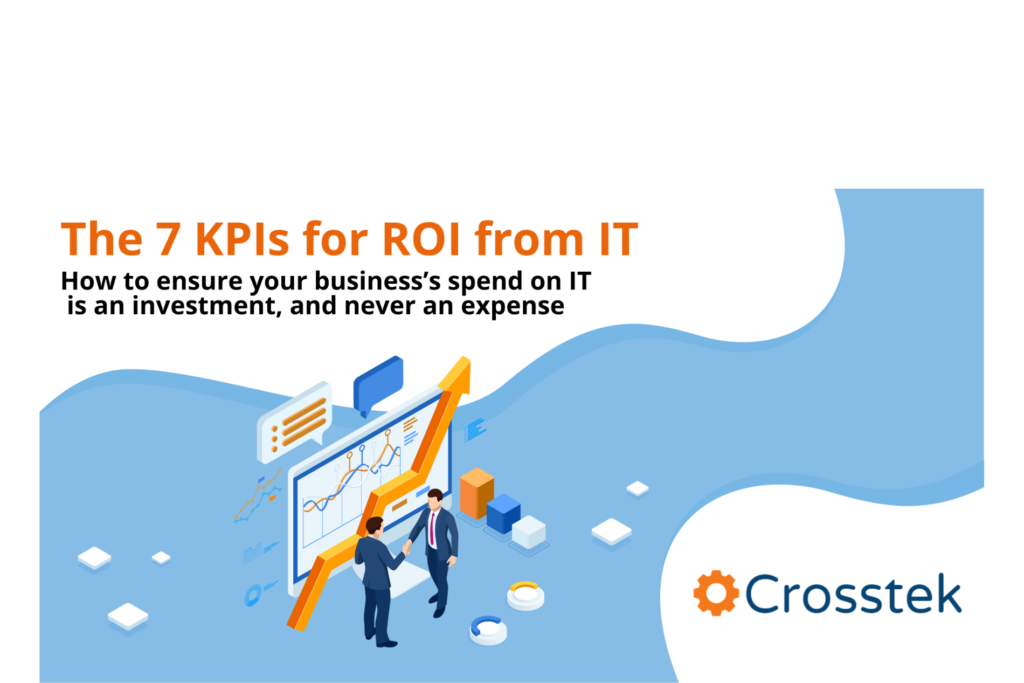 The 7 KPIs for ROI from IT

How to ensure your business's spend on IT is an investment, and never an expense

Crosstek